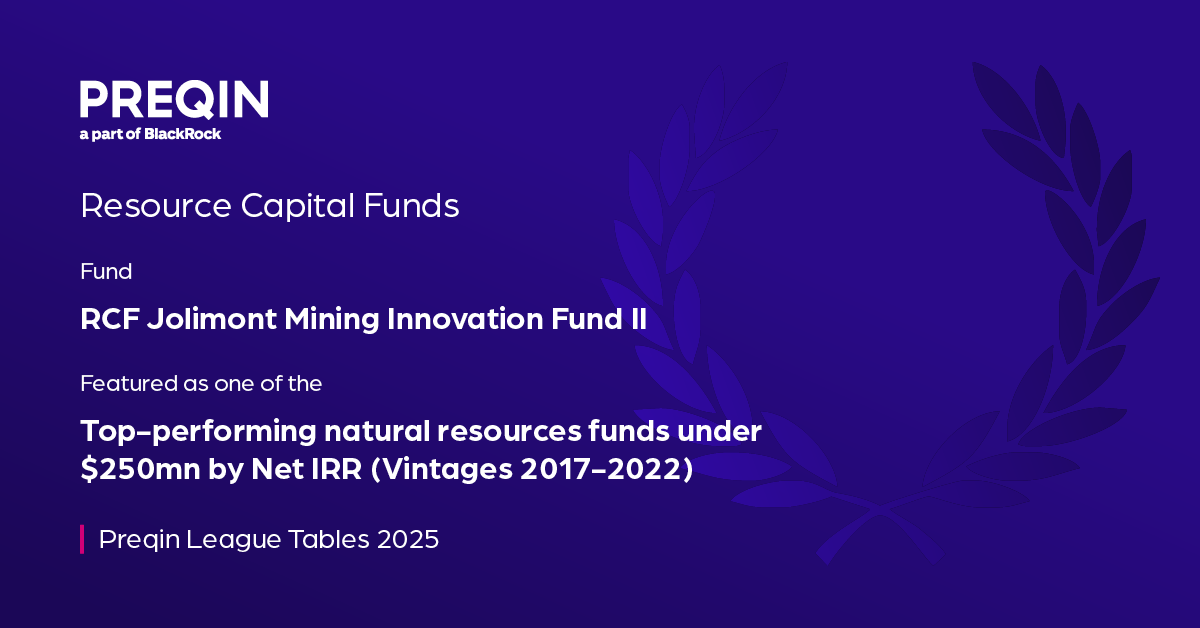 PREQIN
a part of BlackRock

Resource Capital Funds

Fund

RCF Jolimont Mining Innovation Fund II

Featured as one of the

Top-performing natural resources funds under \$250mn by Net IRR (Vintages 2017–2022)

Preqin League Tables 2025